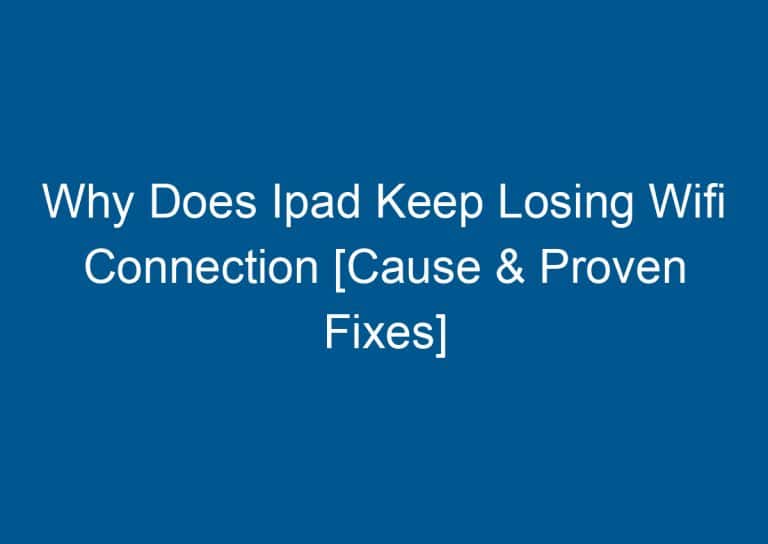 Why Does Ipad Keep Losing Wifi Connection [Cause & Proven Fixes]